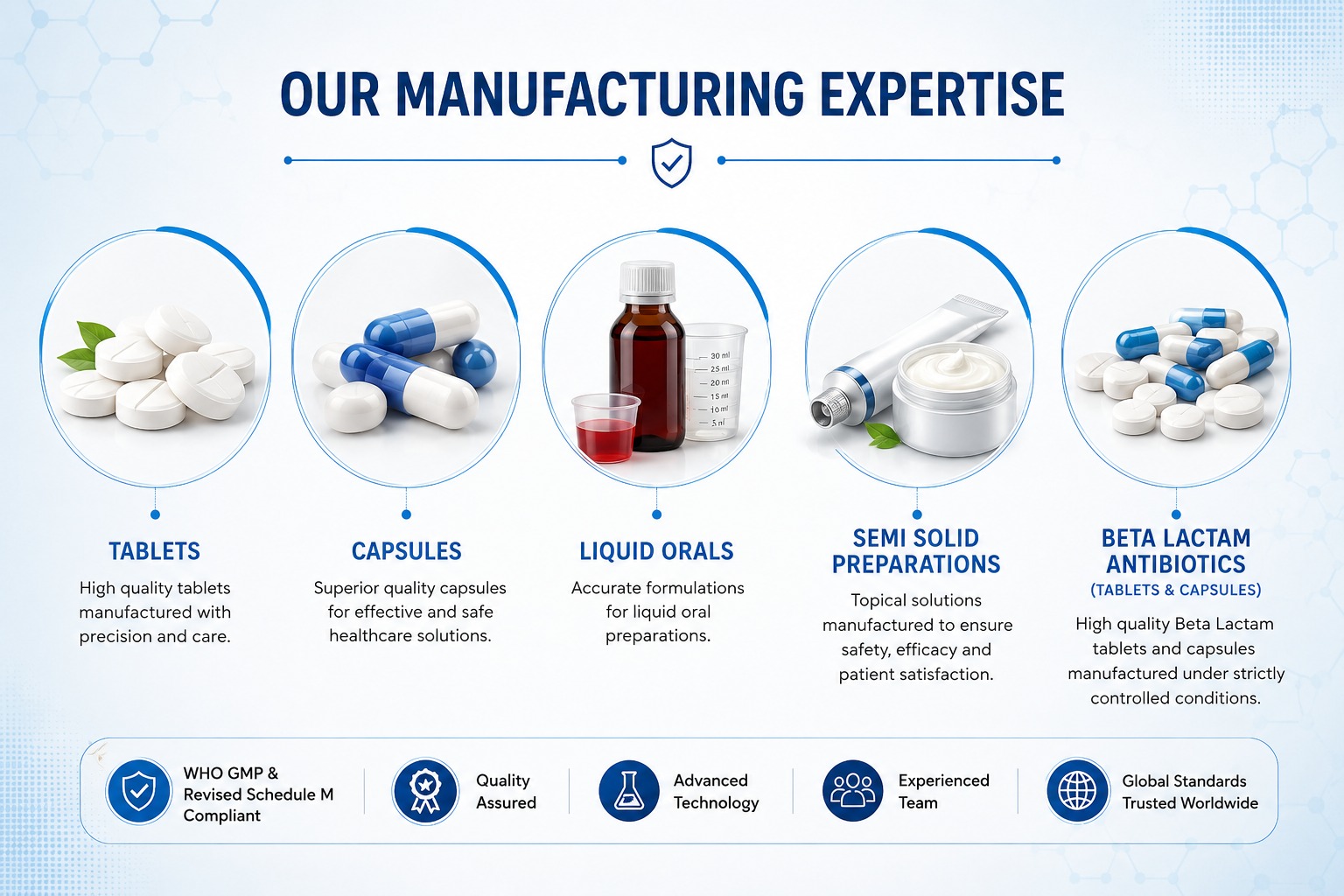 OUR MANUFACTURING EXPERTISE

30 ml
25 ml
20 ml
15 ml
10 ml
5 ml

TABLETS

High quality tablets manufactured with precision and care.

CAPSULES

Superior quality capsules for effective and safe healthcare solutions.

LIQUID ORALS

Accurate formulations for liquid oral preparations.

SEMI SOLID PREPARATIONS

Topical solutions manufactured to ensure safety, efficacy and patient satisfaction.

BETA LACTAM ANTIBIOTICS
(TABLETS & CAPSULES)

High quality Beta Lactam tablets and capsules manufactured under strictly controlled conditions.

WHO GMP & Revised Schedule M Compliant

Quality Assured

Advanced Technology

Experienced Team

Global Standards Trusted Worldwide